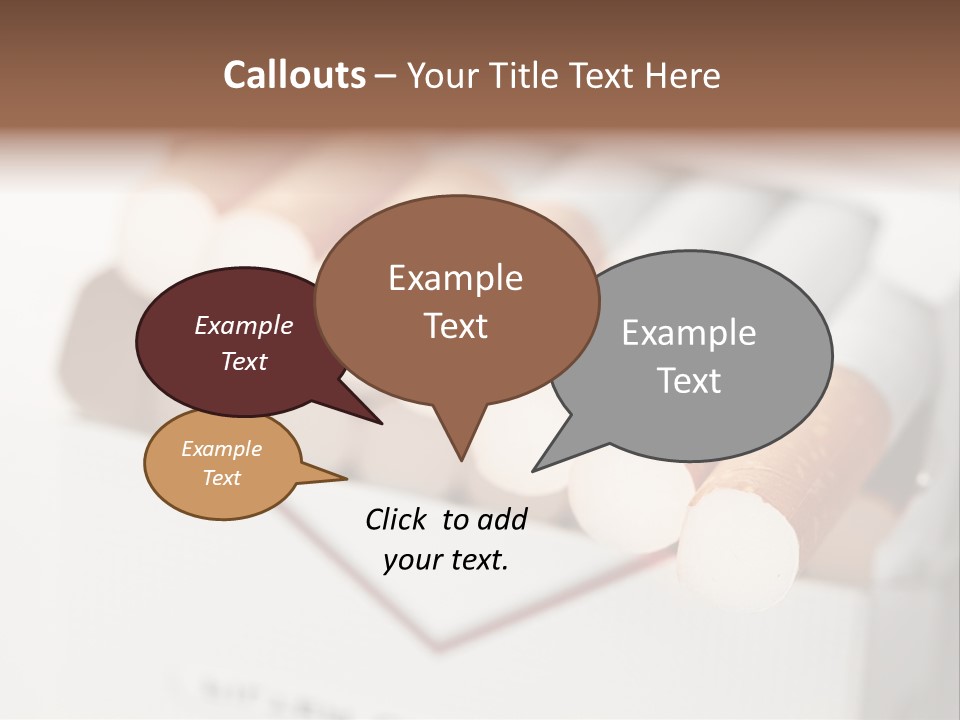 Callouts – Your Title Text Here

Example Text

Example Text

Example Text

Example Text

Click to add your text.